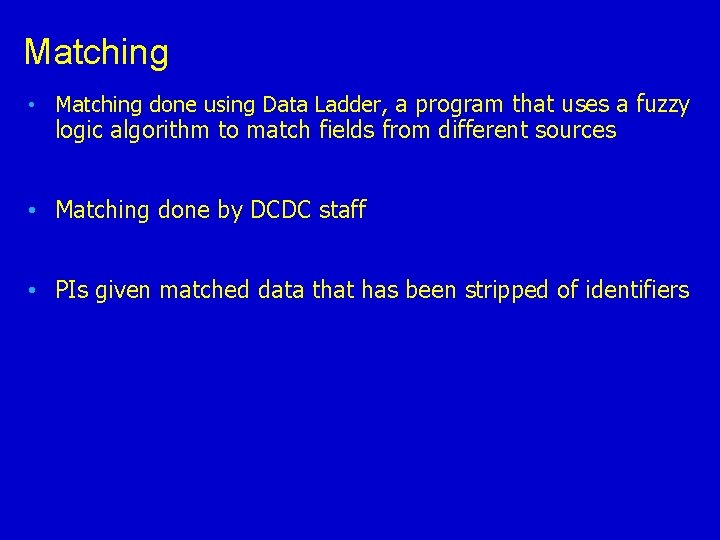 Matching

• Matching done using Data Ladder, a program that uses a fuzzy logic algorithm to match fields from different sources

• Matching done by DCDC staff

• PIs given matched data that has been stripped of identifiers